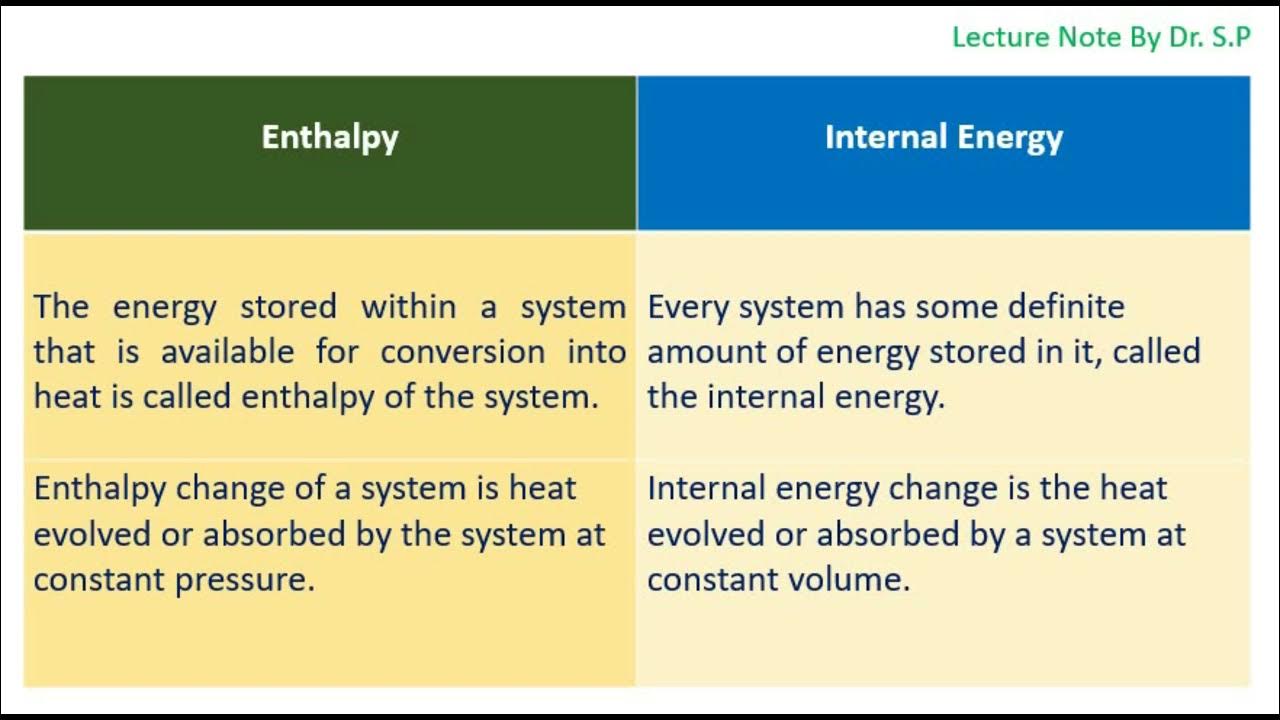 Lecture Note By Dr. S.P

| Enthalpy | Internal Energy |
|---|---|
| The energy stored within a system that is available for conversion into heat is called enthalpy of the system. | Every system has some definite amount of energy stored in it, called the internal energy. |
| Enthalpy change of a system is heat evolved or absorbed by the system at constant pressure. | Internal energy change is the heat evolved or absorbed by a system at constant volume. |